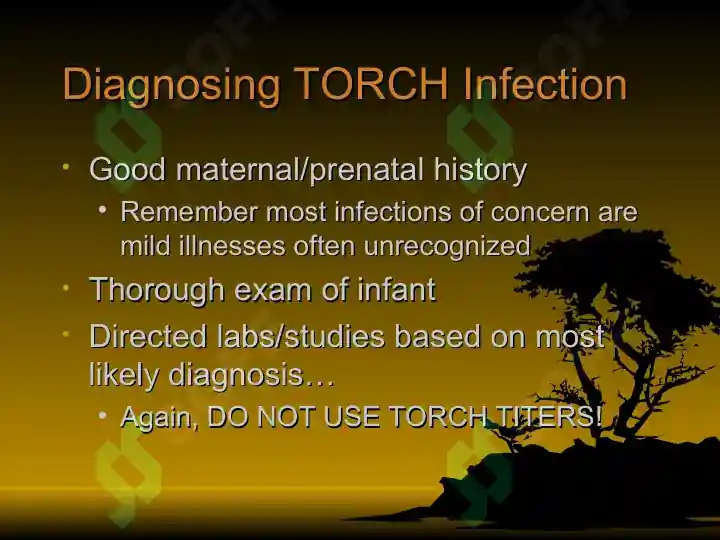 Diagnosing TORCH Infection

• Good maternal/prenatal history
  • Remember most infections of concern are mild illnesses often unrecognized
• Thorough exam of infant
• Directed labs/studies based on most likely diagnosis…
  • Again, DO NOT USE TORCH TITERS!